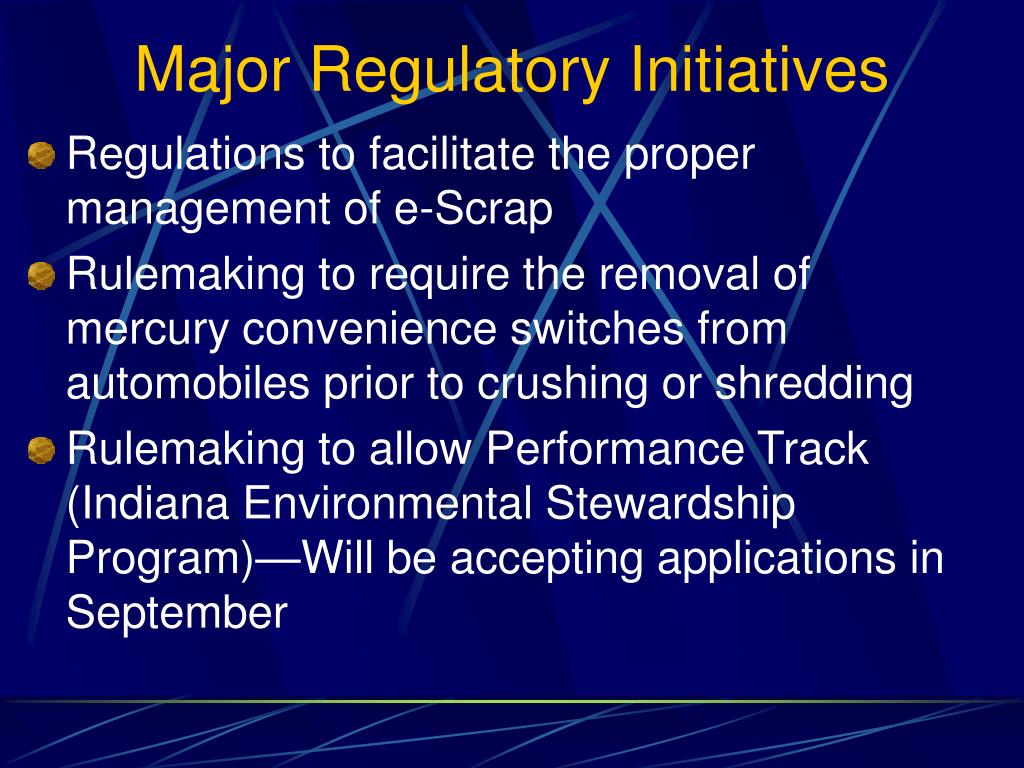 Major Regulatory Initiatives

Regulations to facilitate the proper management of e-Scrap

Rulemaking to require the removal of mercury convenience switches from automobiles prior to crushing or shredding

Rulemaking to allow Performance Track (Indiana Environmental Stewardship Program)—Will be accepting applications in September